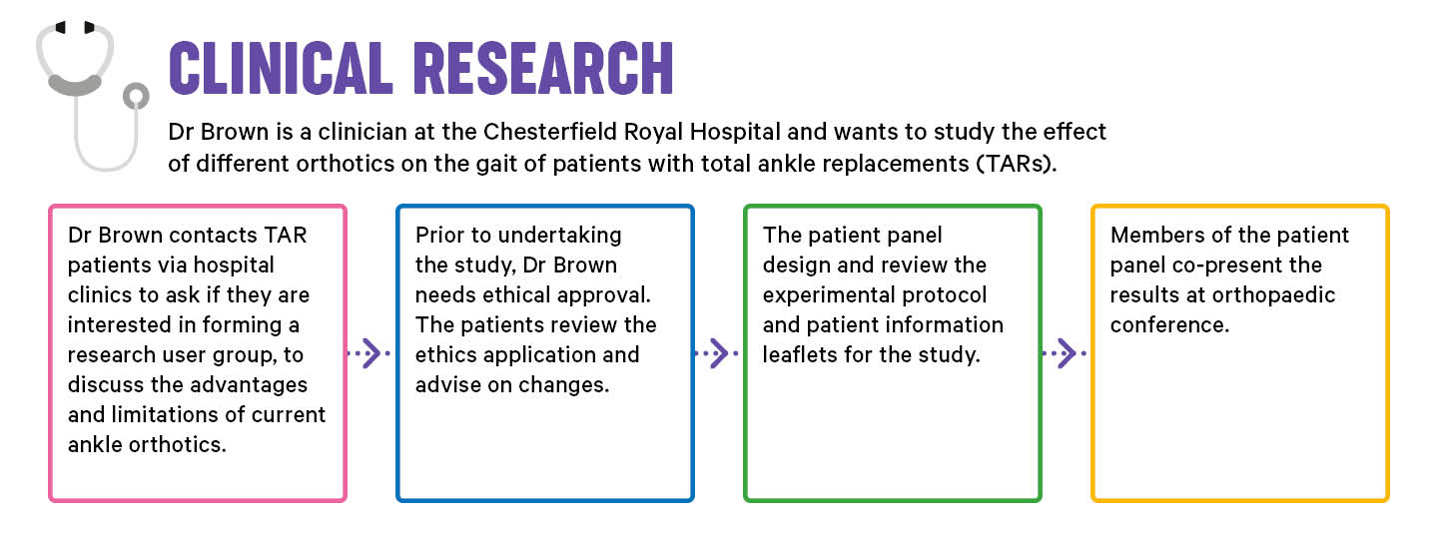 CLINICAL RESEARCH

Dr Brown is a clinician at the Chesterfield Royal Hospital and wants to study the effect of different orthotics on the gait of patients with total ankle replacements (TARs).

Dr Brown contacts TAR patients via hospital clinics to ask if they are interested in forming a research user group, to discuss the advantages and limitations of current ankle orthotics.

Prior to undertaking the study, Dr Brown needs ethical approval. The patients review the ethics application and advise on changes.

The patient panel design and review the experimental protocol and patient information leaflets for the study.

Members of the patient panel co-present the results at orthopaedic conference.